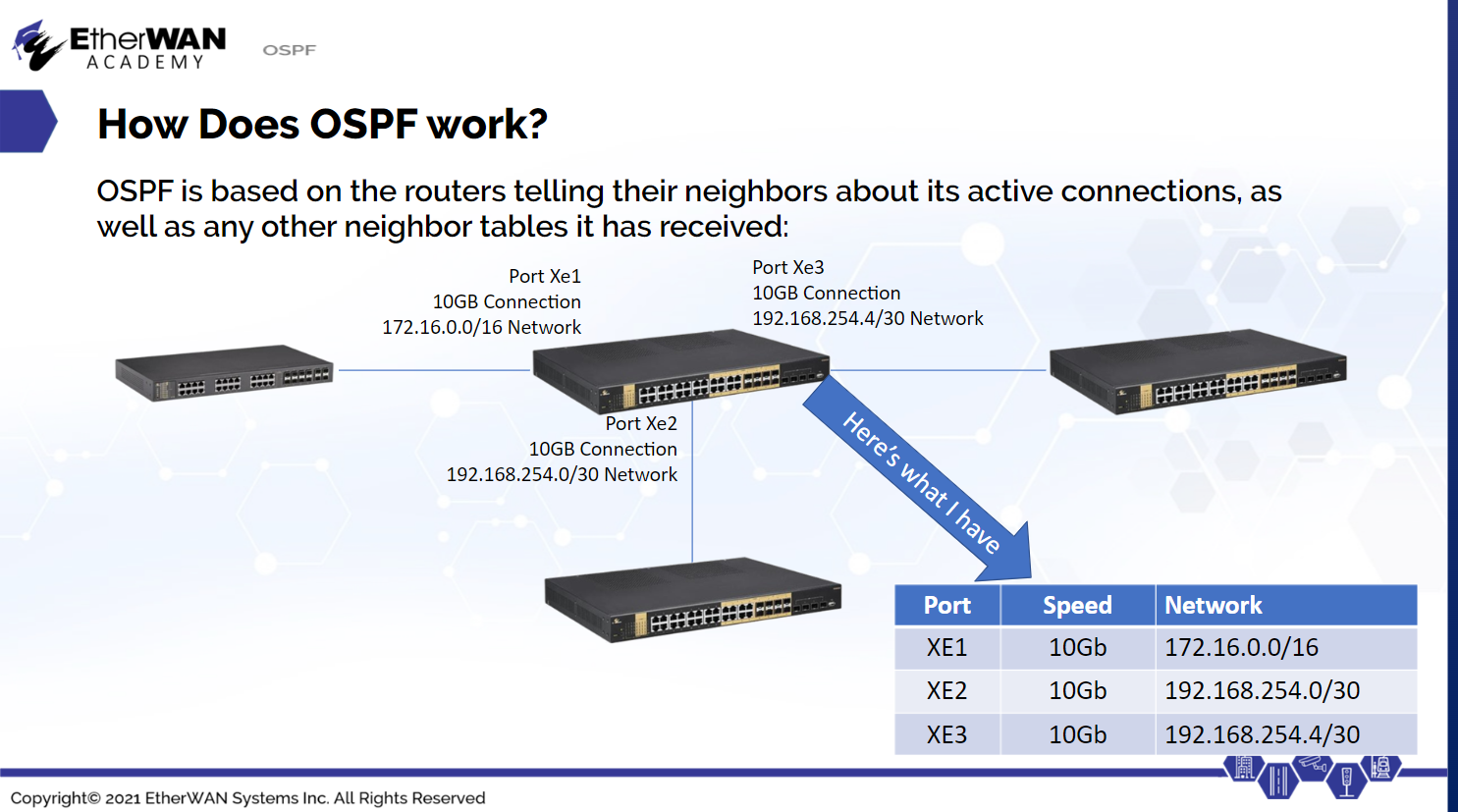 EtherWAN ACADEMY

OSPF

How Does OSPF work?

OSPF is based on the routers telling their neighbors about its active connections, as well as any other neighbor tables it has received:

Port Xe1
10GB Connection
172.16.0.0/16 Network

Port Xe3
10GB Connection
192.168.254.4/30 Network

Port Xe2
10GB Connection
192.168.254.0/30 Network

Here's what I have

| Port | Speed | Network |
|---|---|---|
| XE1 | 10Gb | 172.16.0.0/16 |
| XE2 | 10Gb | 192.168.254.0/30 |
| XE3 | 10Gb | 192.168.254.4/30 |

Copyright© 2021 EtherWAN Systems Inc. All Rights Reserved